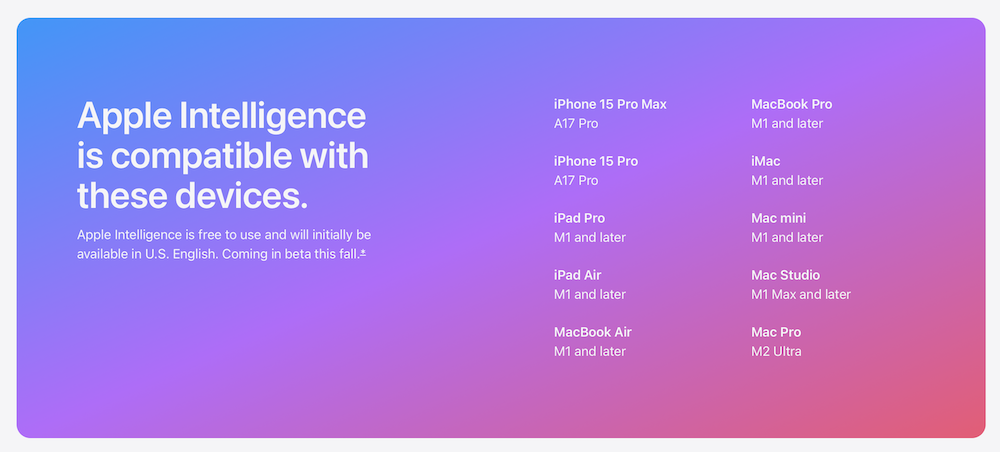 Apple Intelligence is compatible with these devices.

Apple Intelligence is free to use and will initially be available in U.S. English. Coming in beta this fall.*

iPhone 15 Pro Max
A17 Pro

iPhone 15 Pro
A17 Pro

iPad Pro
M1 and later

iPad Air
M1 and later

MacBook Air
M1 and later

MacBook Pro
M1 and later

iMac
M1 and later

Mac mini
M1 and later

Mac Studio
M1 Max and later

Mac Pro
M2 Ultra